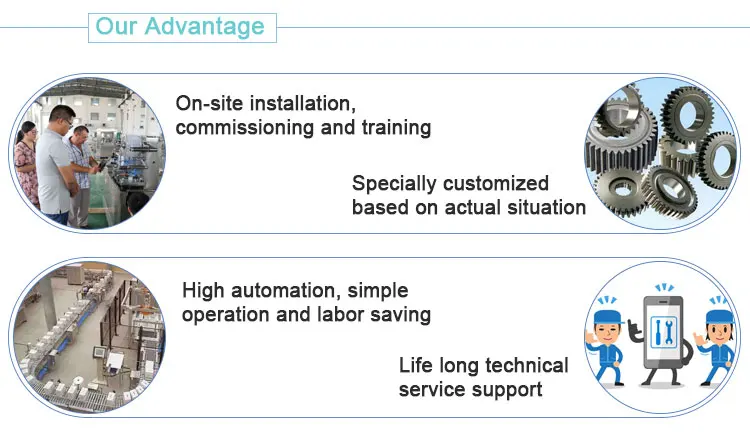 Our Advantage

On-site installation, commissioning and training

Specially customized based on actual situation

High automation, simple operation and labor saving

Life long technical service support